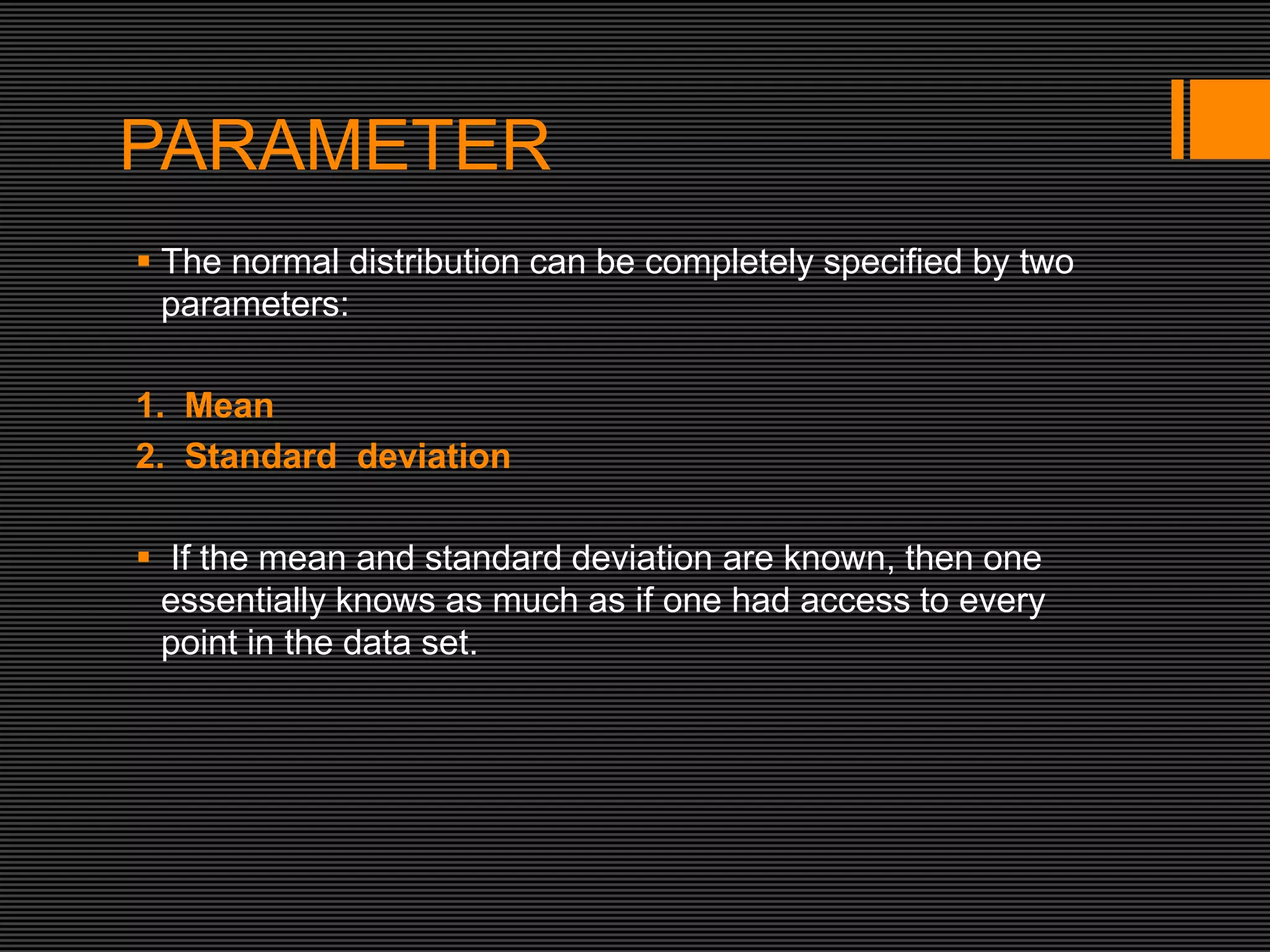 PARAMETER

▪ The normal distribution can be completely specified by two parameters:

1. Mean
2. Standard deviation

▪ If the mean and standard deviation are known, then one essentially knows as much as if one had access to every point in the data set.